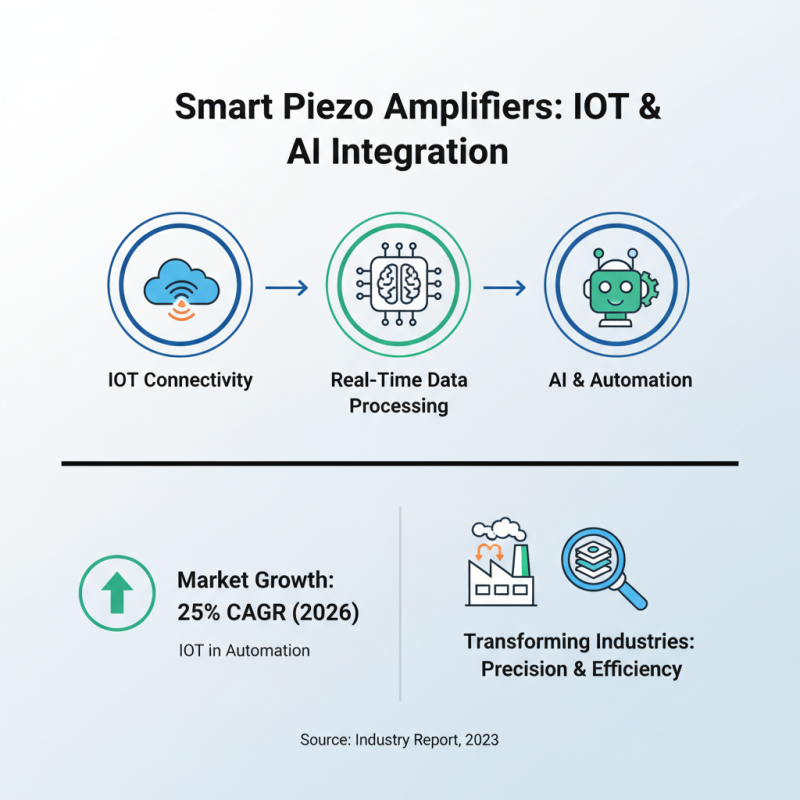 Smart Piezo Amplifiers: IOT & AI Integration

IOT Connectivity

Real-Time Data Processing

AI & Automation

Market Growth: 25% CAGR (2026)

IOT in Automation

Transforming Industries: Precision & Efficiency

Source: Industry Report, 2023